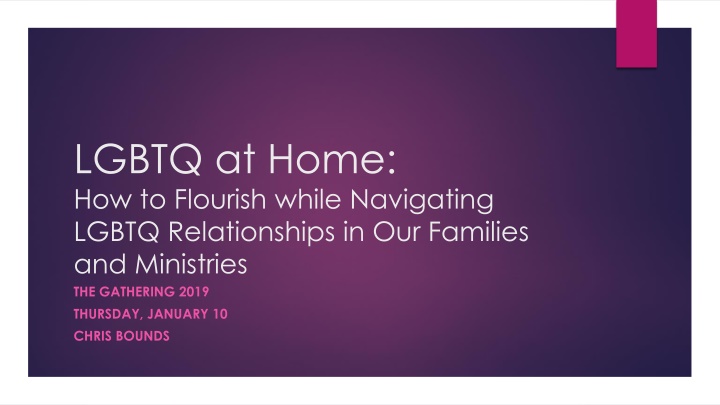 LGBTQ at Home:
How to Flourish while Navigating LGBTQ Relationships in Our Families and Ministries

THE GATHERING 2019
THURSDAY, JANUARY 10
CHRIS BOUNDS